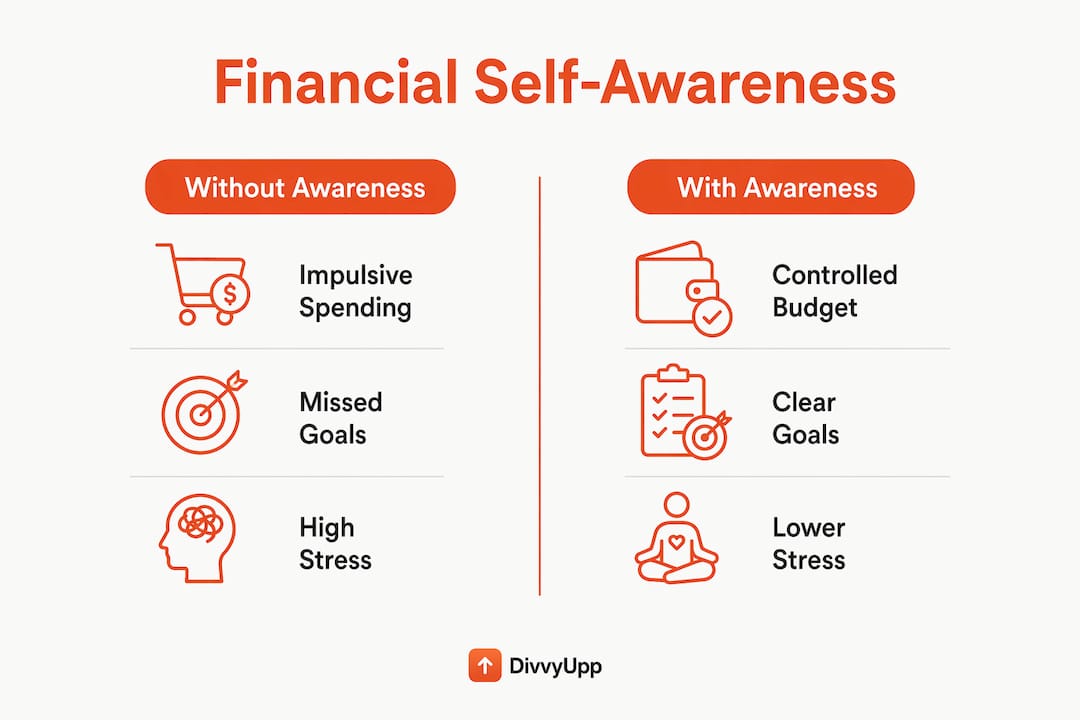 Financial Self-Awareness

Without Awareness

Impulsive Spending

Missed Goals

High Stress

With Awareness

Controlled Budget

Clear Goals

Lower Stress

DivvyUpp